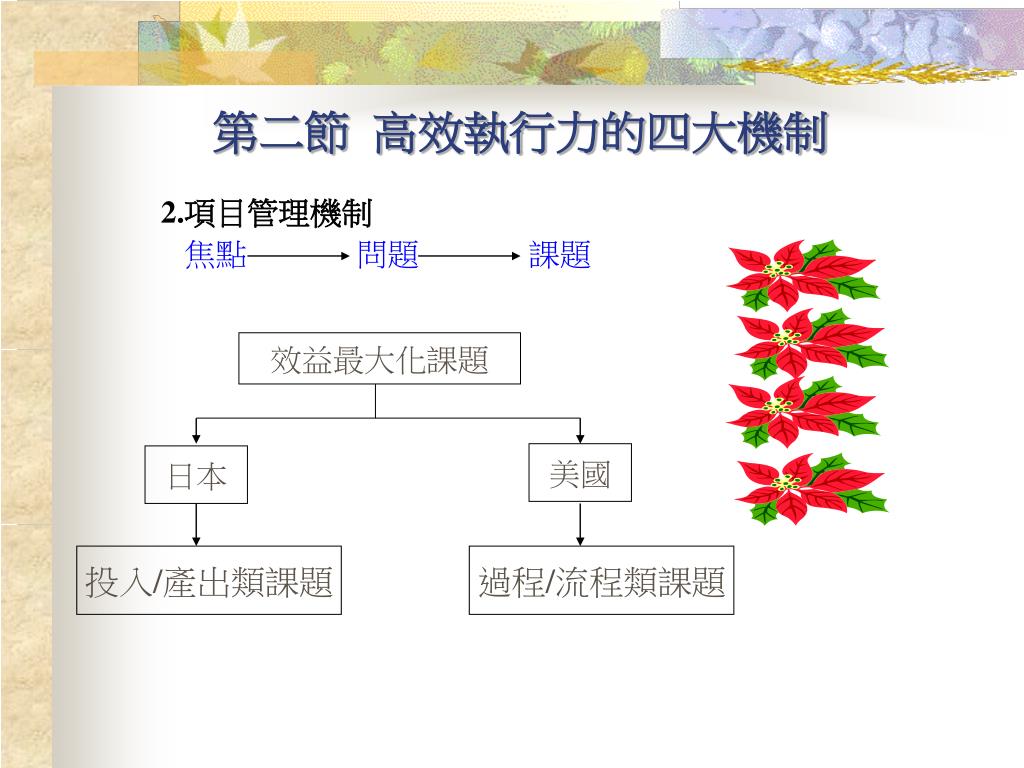 第二節 高效執行力的四大機制

2.項目管理機制

焦點 問題 課題

效益最大化課題

日本

美國

投入/產出類課題

過程/流程類課題